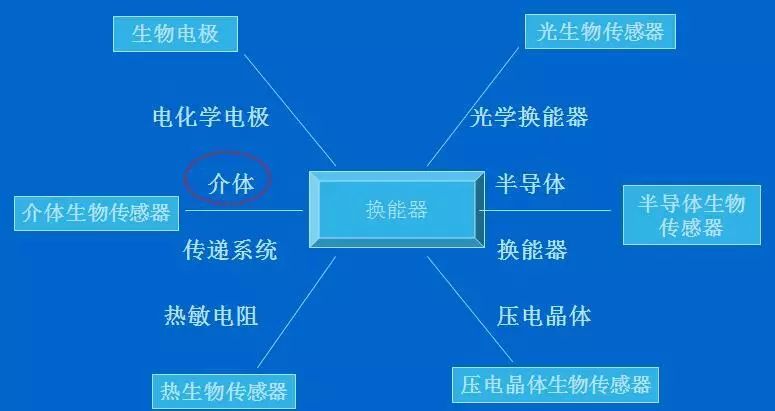 生物电极

光生物传感器

电化学电极

光学换能器

介体

半导体

介体生物传感器

换能器

半导体生物传感器

传递系统

换能器

热敏电阻

压电晶体

热生物传感器

压电晶体生物传感器